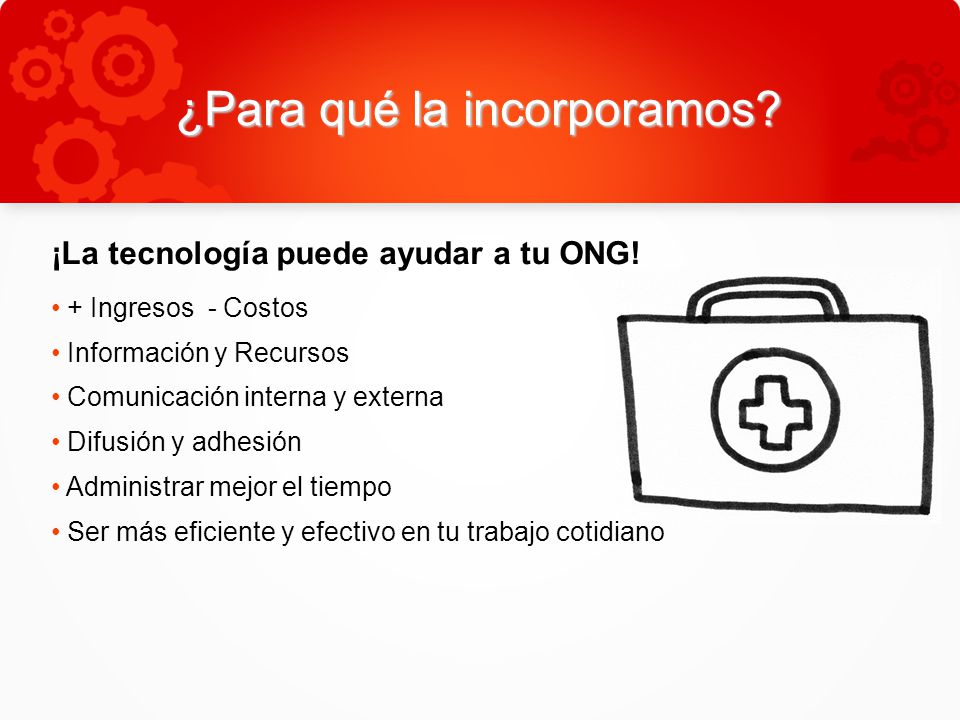 ¿Para qué la incorporamos?

¡La tecnología puede ayudar a tu ONG!

• + Ingresos - Costos
• Información y Recursos
• Comunicación interna y externa
• Difusión y adhesión
• Administrar mejor el tiempo
• Ser más eficiente y efectivo en tu trabajo cotidiano